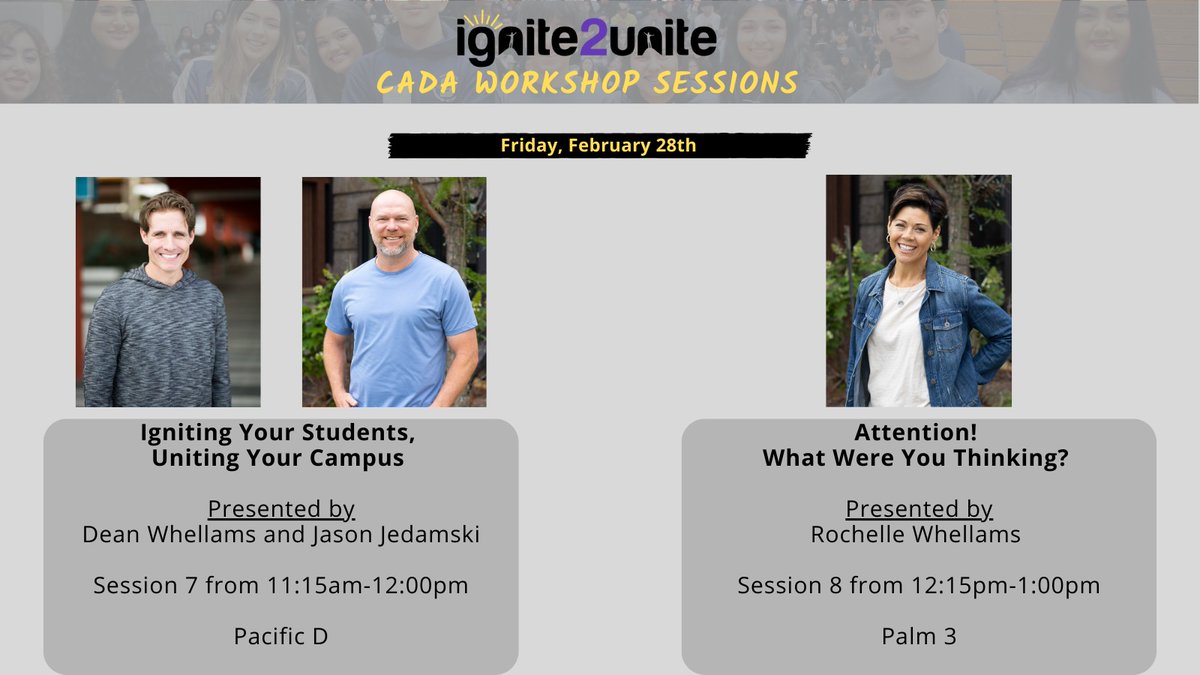 ignite2unite
CADA WORKSHOP SESSIONS

Friday, February 28th

Igniting Your Students, Uniting Your Campus

Presented by
Dean Whellams and Jason Jedamski

Session 7 from 11:15am-12:00pm

Pacific D

Attention! What Were You Thinking?

Presented by
Rochelle Whellams

Session 8 from 12:15pm-1:00pm

Palm 3